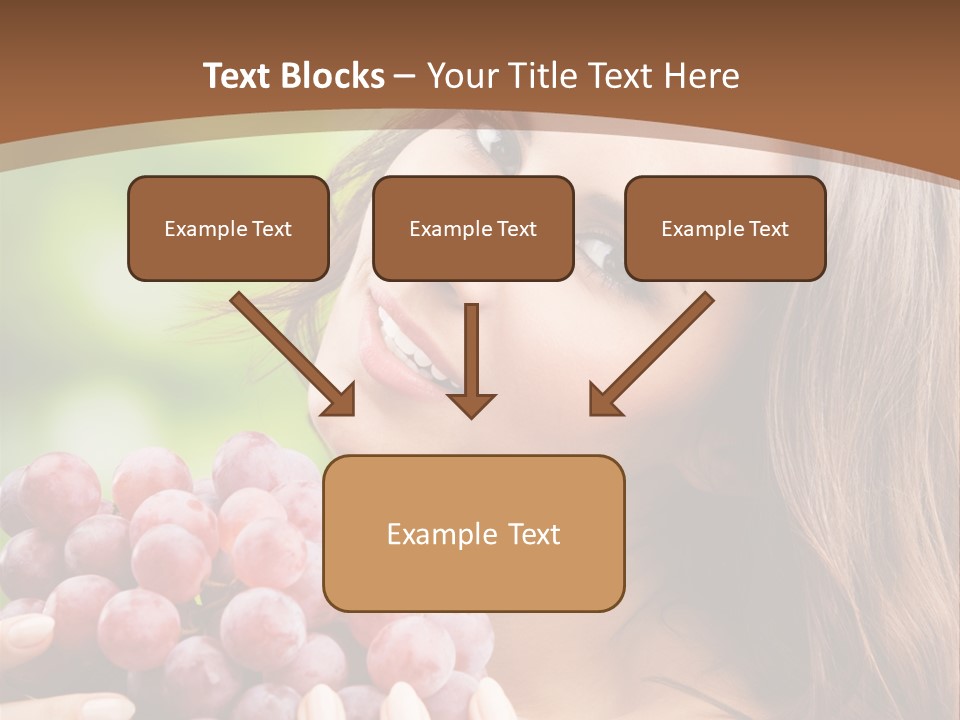 Text Blocks – Your Title Text Here

Example Text

Example Text

Example Text

Example Text